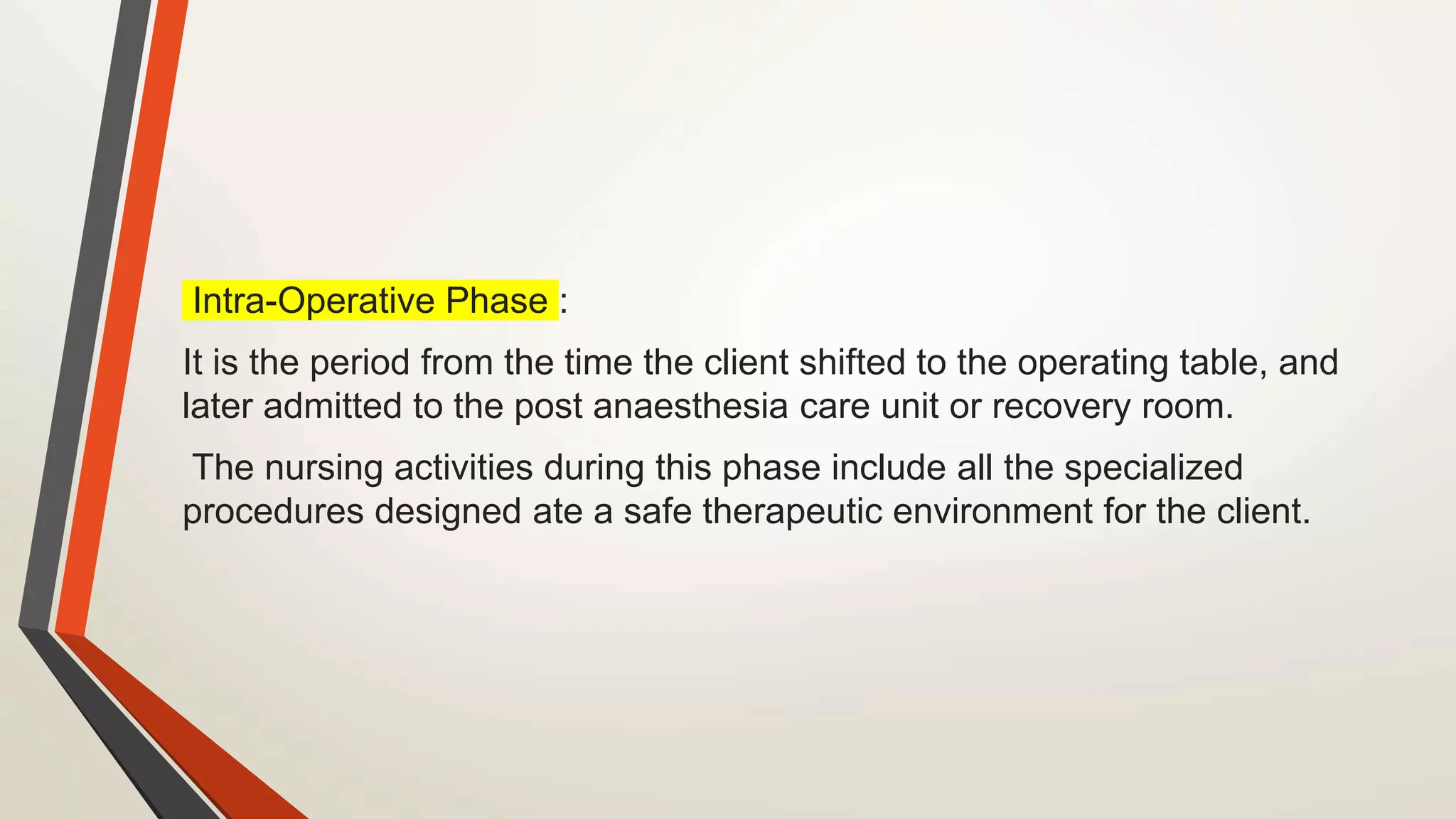 Intra-Operative Phase :

It is the period from the time the client shifted to the operating table, and later admitted to the post anaesthesia care unit or recovery room.

The nursing activities during this phase include all the specialized procedures designed ate a safe therapeutic environment for the client.